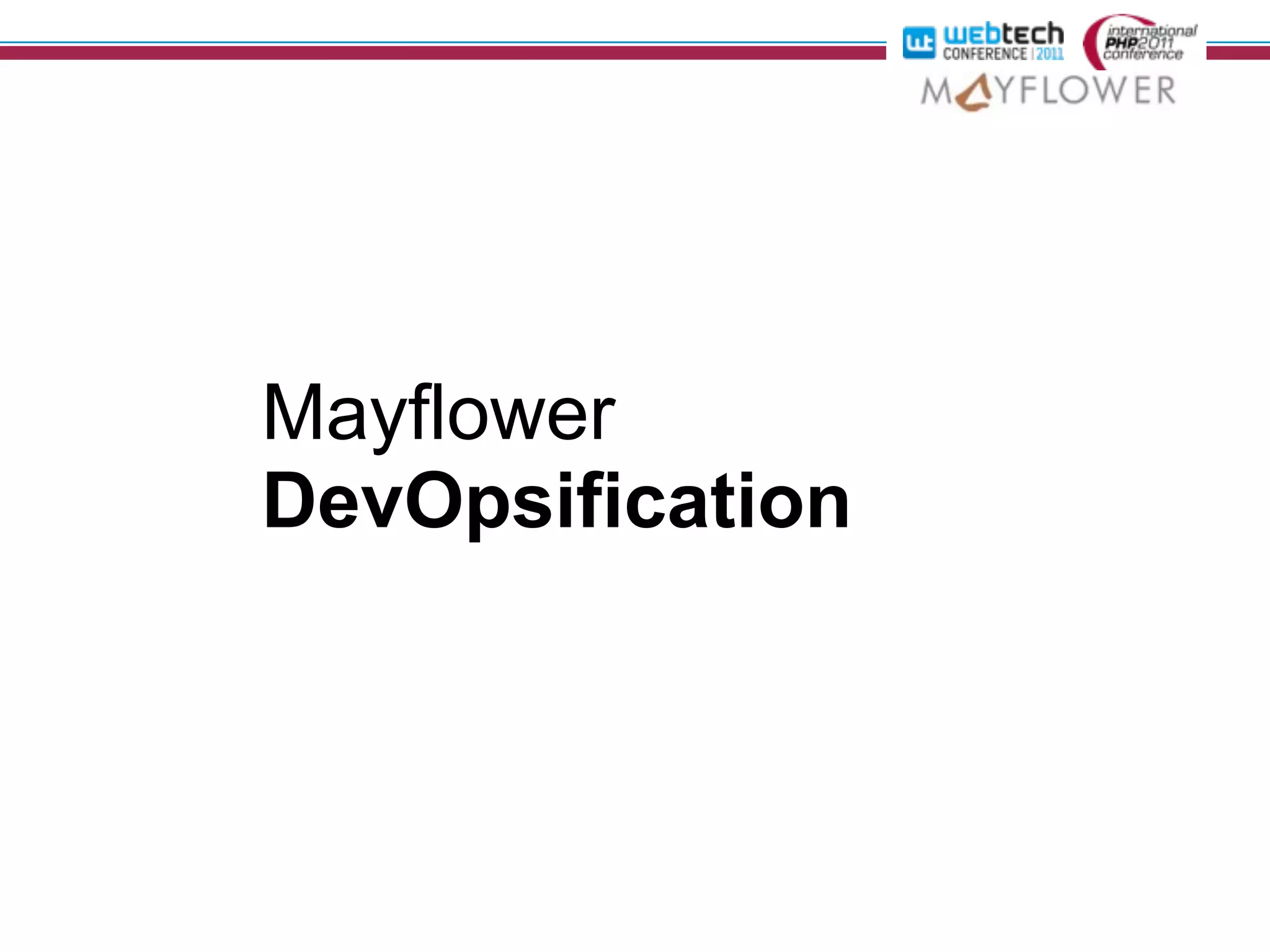 wt webtech CONFERENCE | 2011

international PHP 2011 conference

MAYFLOWER

Mayflower
DevOpsification